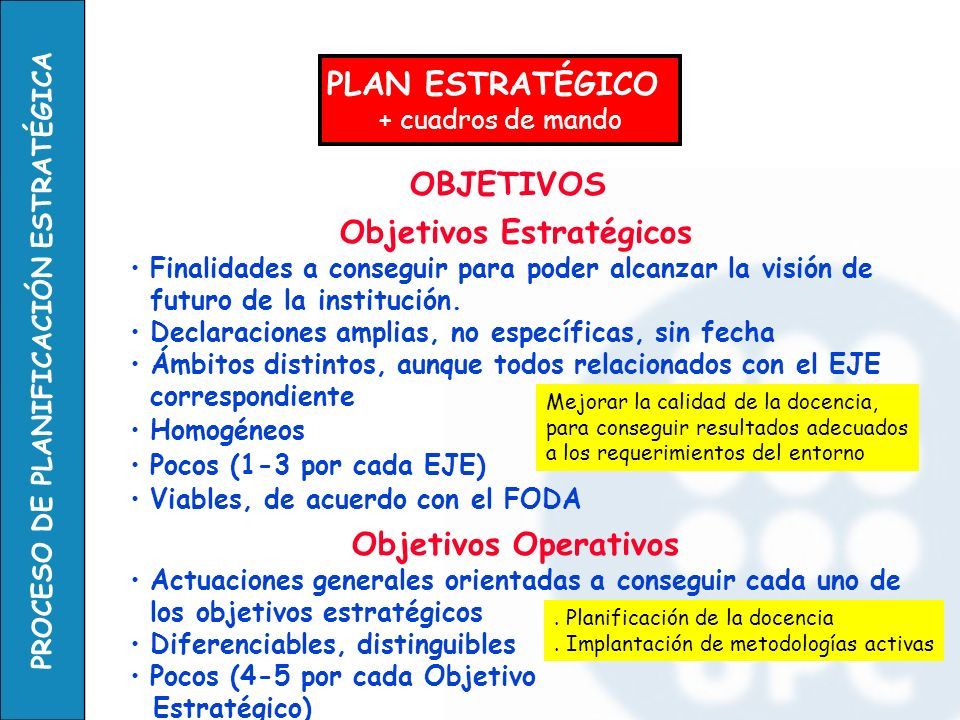 PROCESO DE PLANIFICACIÓN ESTRATÉGICA

PLAN ESTRATÉGICO
+ cuadros de mando

OBJETIVOS

Objetivos Estratégicos

• Finalidades a conseguir para poder alcanzar la visión de futuro de la institución.
• Declaraciones amplias, no específicas, sin fecha
• Ámbitos distintos, aunque todos relacionados con el EJE correspondiente
• Homogéneos
• Pocos (1-3 por cada EJE)
• Viables, de acuerdo con el FODA

Mejorar la calidad de la docencia, para conseguir resultados adecuados a los requerimientos del entorno

Objetivos Operativos

• Actuaciones generales orientadas a conseguir cada uno de los objetivos estratégicos
• Diferenciables, distinguibles
• Pocos (4-5 por cada Objetivo Estratégico)

. Planificación de la docencia
. Implantación de metodologías activas